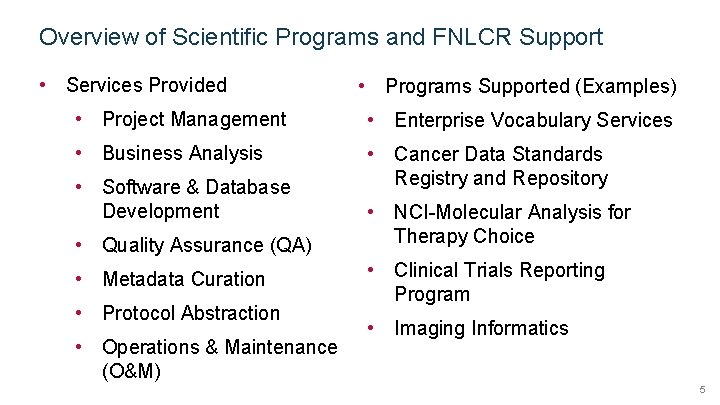 Overview of Scientific Programs and FNLCR Support

• Services Provided
  • Project Management
  • Business Analysis
  • Software & Database Development
  • Quality Assurance (QA)
  • Metadata Curation
  • Protocol Abstraction
  • Operations & Maintenance (O&M)

• Programs Supported (Examples)
• Enterprise Vocabulary Services
• Cancer Data Standards Registry and Repository
• NCI-Molecular Analysis for Therapy Choice
• Clinical Trials Reporting Program
• Imaging Informatics

5